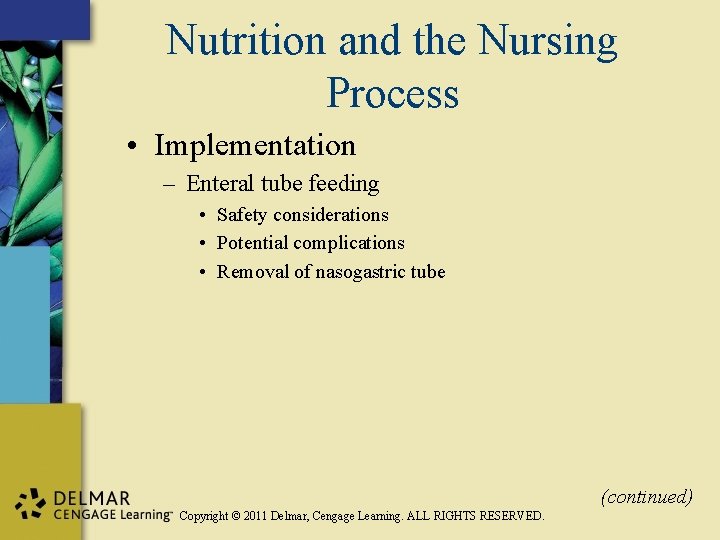 Nutrition and the Nursing Process

• Implementation
– Enteral tube feeding
• Safety considerations
• Potential complications
• Removal of nasogastric tube

(continued)

DELMAR CENGAGE Learning™ Copyright © 2011 Delmar, Cengage Learning. ALL RIGHTS RESERVED.